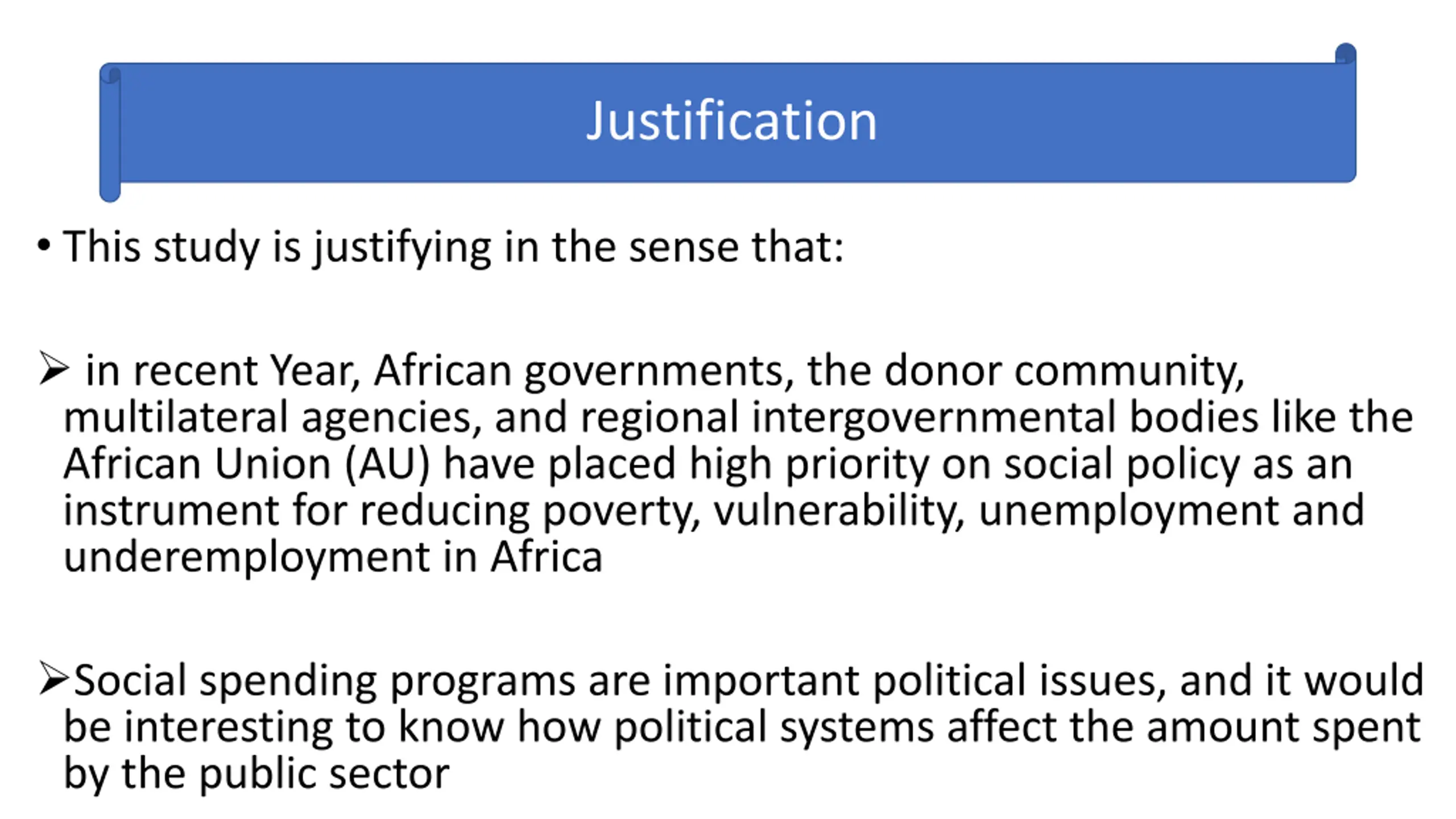 Justification

• This study is justifying in the sense that:

➢ in recent Year, African governments, the donor community, multilateral agencies, and regional intergovernmental bodies like the African Union (AU) have placed high priority on social policy as an instrument for reducing poverty, vulnerability, unemployment and underemployment in Africa

➢Social spending programs are important political issues, and it would be interesting to know how political systems affect the amount spent by the public sector